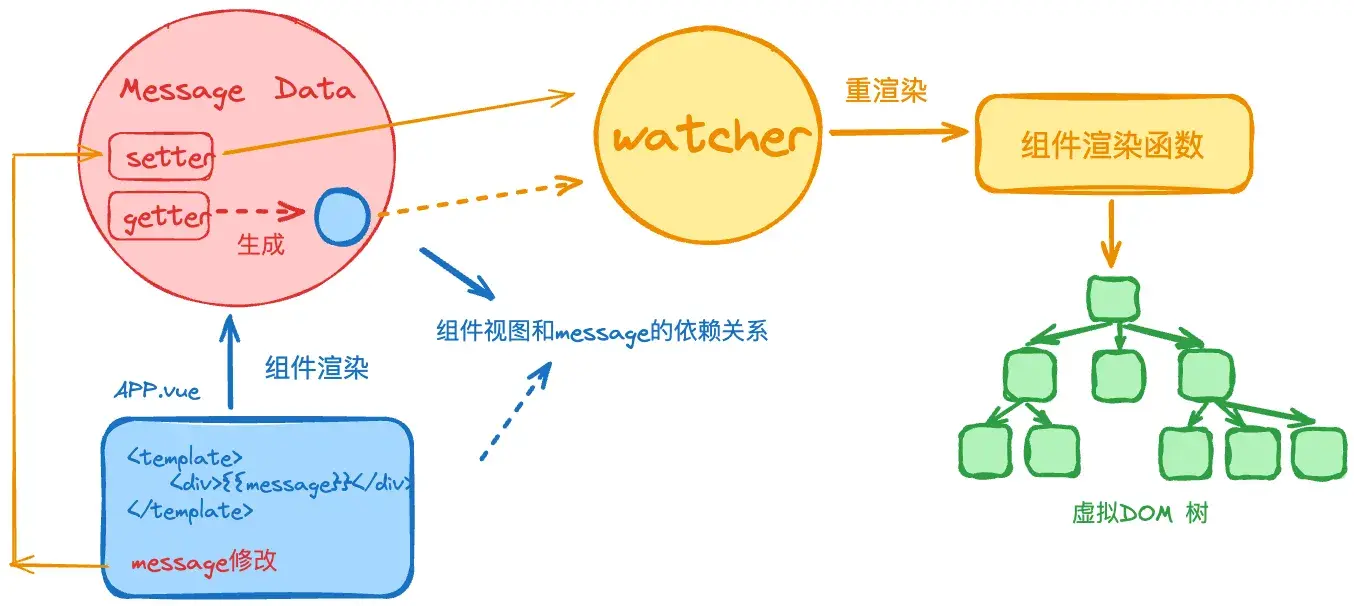 Message Data

setter

getter

生成

watcher

重渲染

组件渲染函数

组件视图和message的依赖关系

组件渲染

APP.vue

<template>
<div>{{message}}</div>
</template>

message修改

虚拟DOM 树